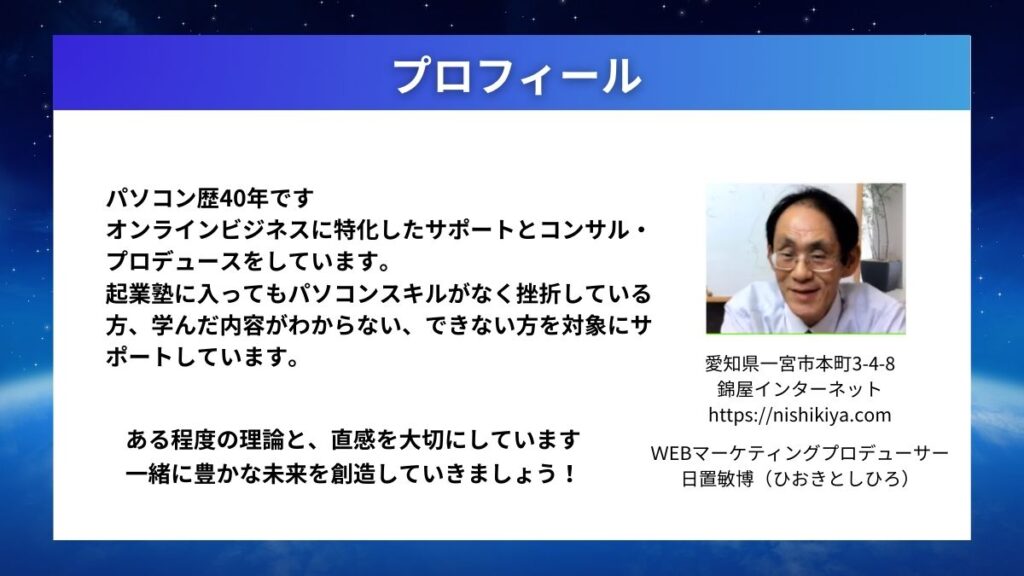 プロフィール

パソコン歴40年です
オンラインビジネスに特化したサポートとコンサル・プロデュースをしています。
起業塾に入ってもパソコンスキルがなく挫折している方、学んだ内容がわからない、できない方を対象にサポートしています。

ある程度の理論と、直感を大切にしています
一緒に豊かな未来を創造していきましょう！

愛知県一宮市本町3-4-8
錦屋インターネット
https://nishikiya.com

WEBマーケティングプロデューサー
日置敏博（ひおきとしひろ）